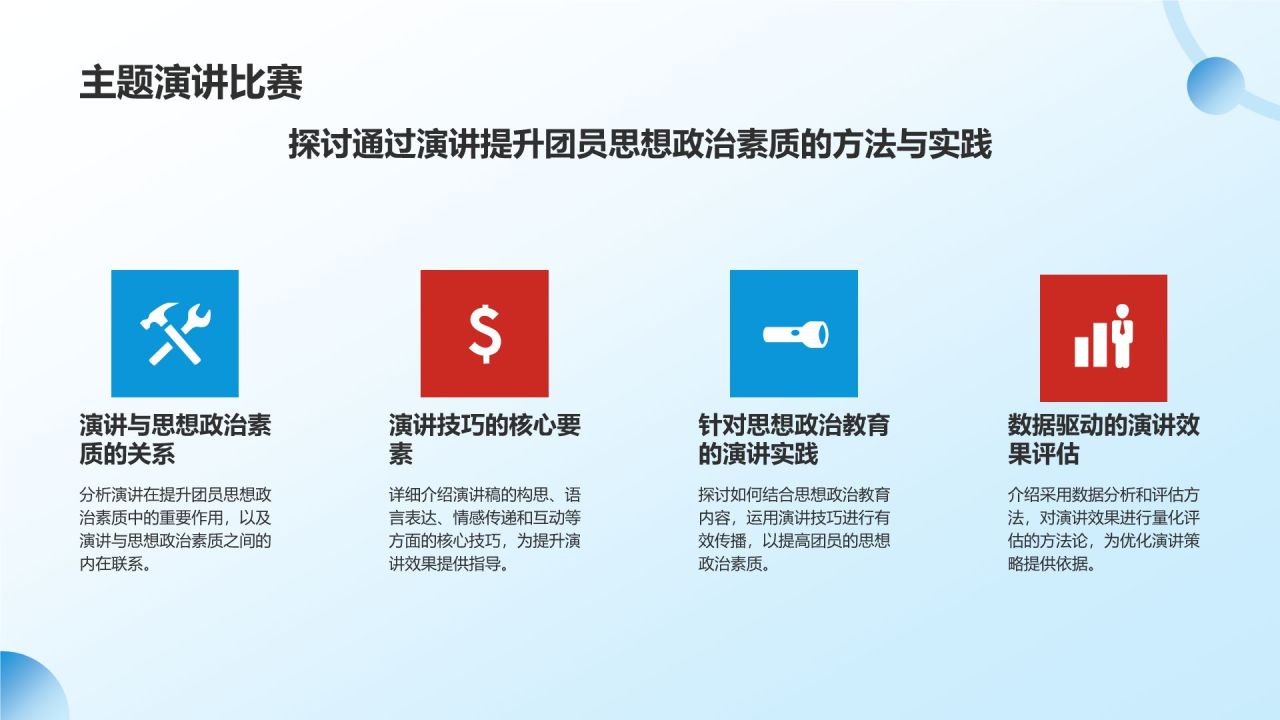 主题演讲比赛

探讨通过演讲提升团员思想政治素质的方法与实践

$

演讲与思想政治素质的关系

分析演讲在提升团员思想政治素质中的重要作用，以及演讲与思想政治素质之间的内在联系。

演讲技巧的核心要素

详细介绍演讲稿的构思、语言表达、情感传递和互动等方面的核心技巧，为提升演讲效果提供指导。

针对思想政治教育的演讲实践

探讨如何结合思想政治教育内容，运用演讲技巧进行有效传播，以提高团员的思想政治素质。

数据驱动的演讲效果评估

介绍采用数据分析和评估方法，对演讲效果进行量化评估的方法论，为优化演讲策略提供依据。